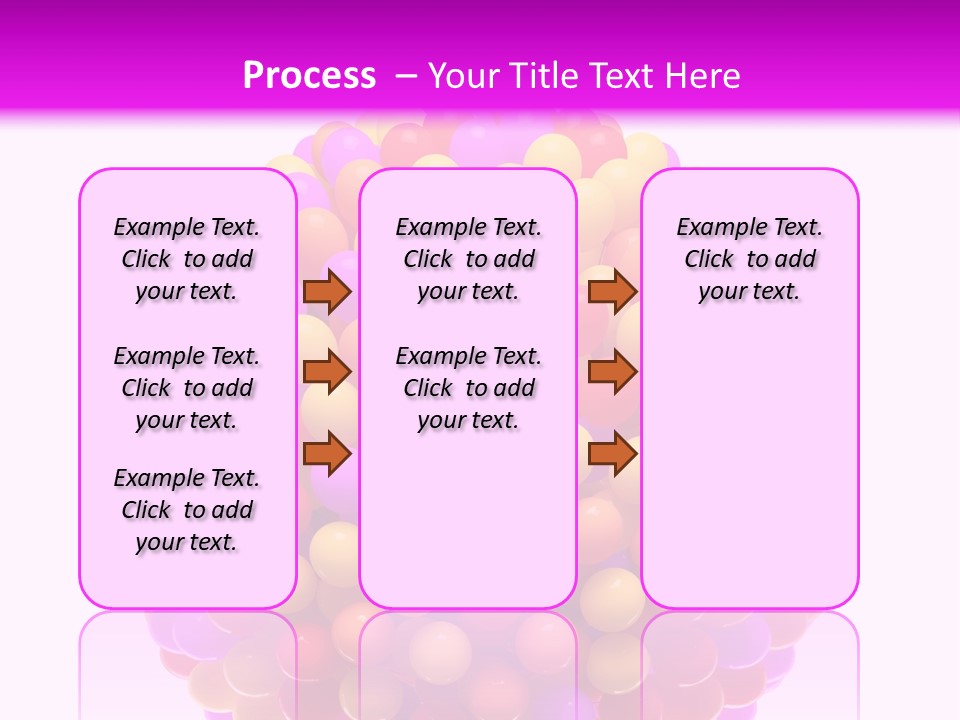 Process – Your Title Text Here

Example Text. Click to add your text.

Example Text. Click to add your text.

Example Text. Click to add your text.

Example Text. Click to add your text.

Example Text. Click to add your text.

Example Text. Click to add your text.